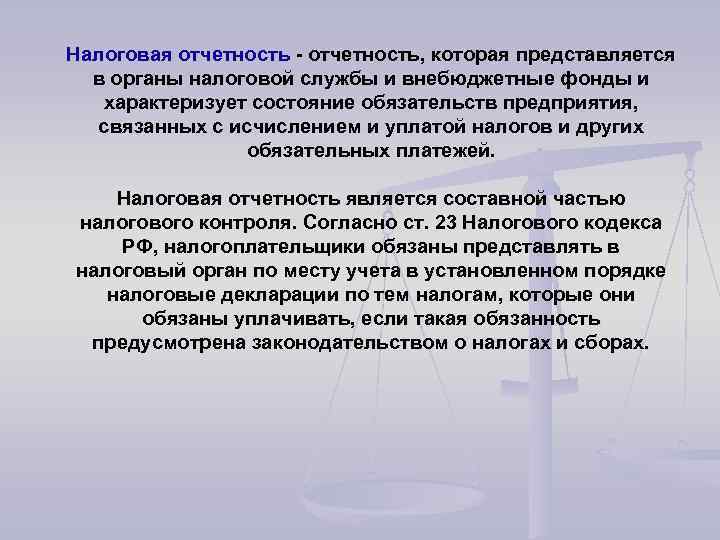 Налоговая отчетность - отчетность, которая представляется в органы налоговой службы и внебюджетные фонды и характеризует состояние обязательств предприятия, связанных с исчислением и уплатой налогов и других обязательных платежей.

Налоговая отчетность является составной частью налогового контроля. Согласно ст. 23 Налогового кодекса РФ, налогоплательщики обязаны представлять в налоговый орган по месту учета в установленном порядке налоговые декларации по тем налогам, которые они обязаны уплачивать, если такая обязанность предусмотрена законодательством о налогах и сборах.